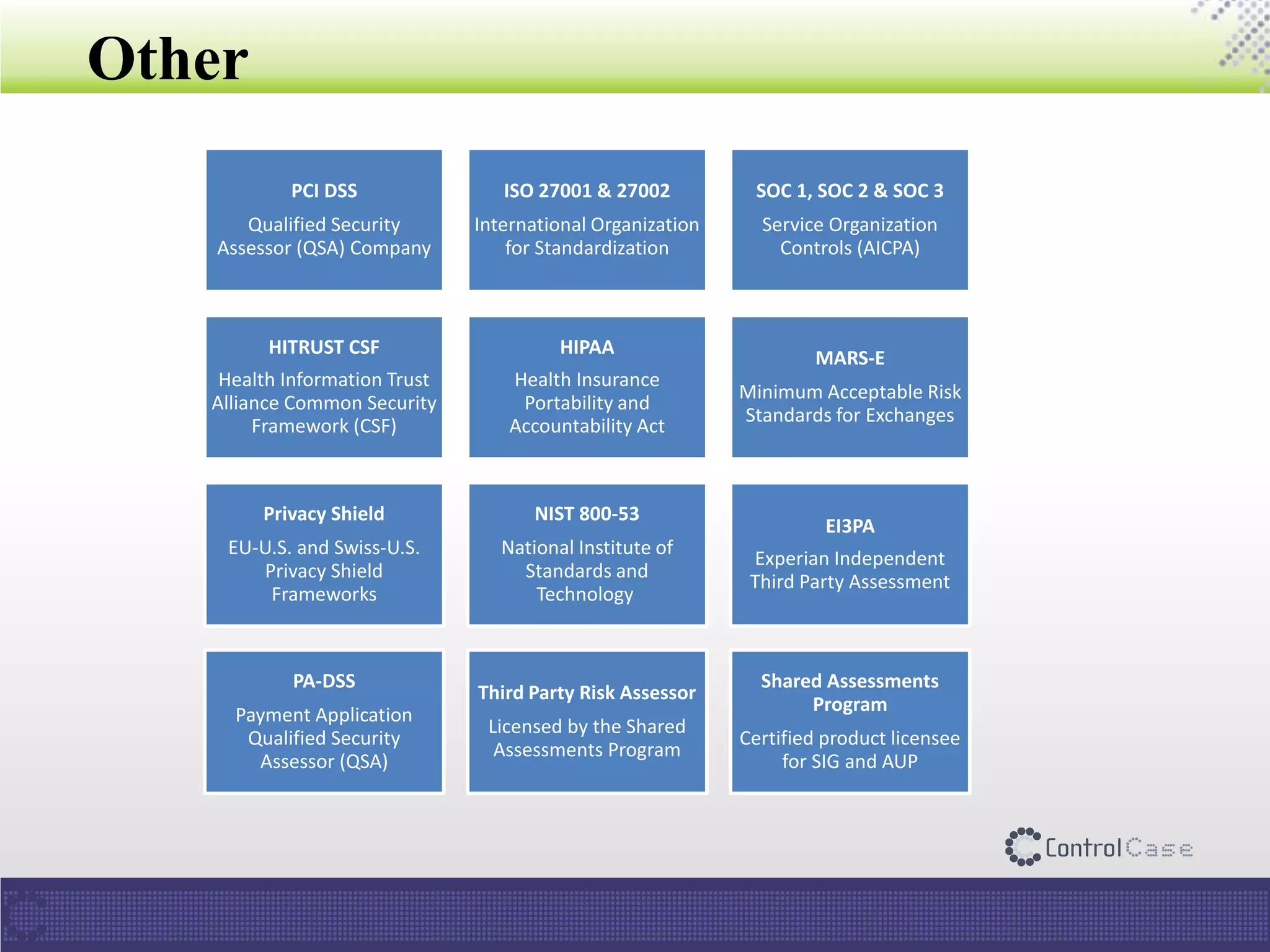 Other

PCI DSS

Qualified Security Assessor (QSA) Company

ISO 27001 & 27002

International Organization for Standardization

SOC 1, SOC 2 & SOC 3

Service Organization Controls (AICPA)

HITRUST CSF

Health Information Trust Alliance Common Security Framework (CSF)

HIPAA

Health Insurance Portability and Accountability Act

MARS-E

Minimum Acceptable Risk Standards for Exchanges

Privacy Shield

EU-U.S. and Swiss-U.S. Privacy Shield Frameworks

NIST 800-53

National Institute of Standards and Technology

EI3PA

Experian Independent Third Party Assessment

PA-DSS

Payment Application Qualified Security Assessor (QSA)

Third Party Risk Assessor

Licensed by the Shared Assessments Program

Shared Assessments Program

Certified product licensee for SIG and AUP

ControlCase